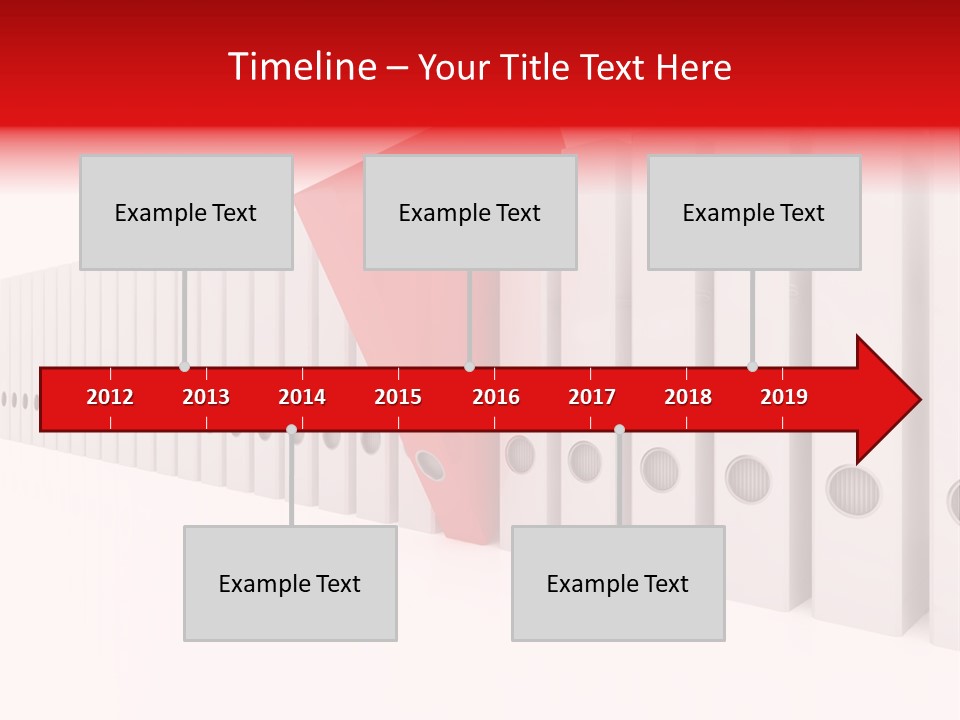 Timeline – Your Title Text Here

Example Text

Example Text

Example Text

2012 2013 2014 2015 2016 2017 2018 2019

Example Text

Example Text